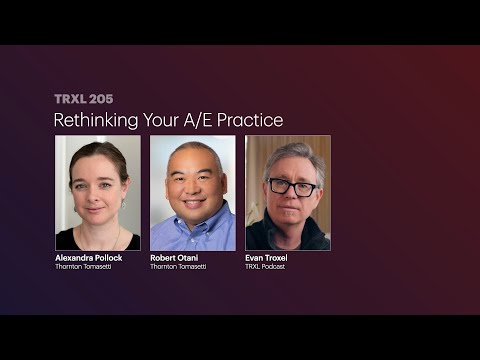 TRXL 205
Rethinking Your A/E Practice

Alexandra Pollock
Thornton Tomasetti

Robert Otani
Thornton Tomasetti

Evan Troxel
TRXL Podcast